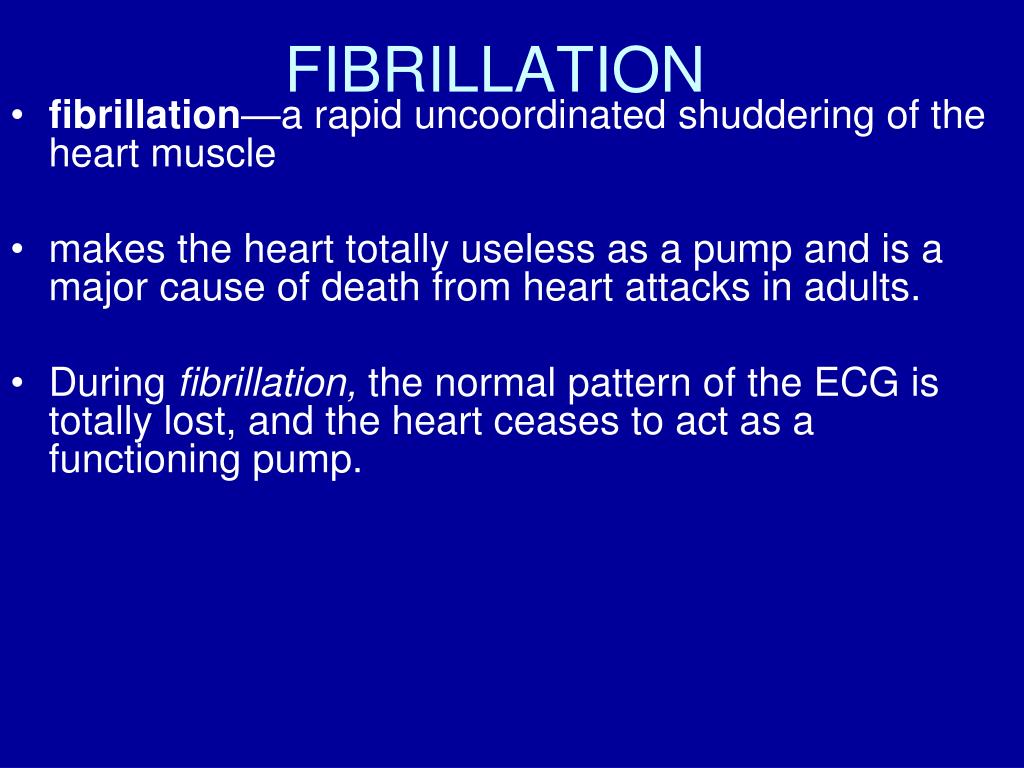 FIBRILLATION

• fibrillation—a rapid uncoordinated shuddering of the heart muscle

• makes the heart totally useless as a pump and is a major cause of death from heart attacks in adults.

• During fibrillation, the normal pattern of the ECG is totally lost, and the heart ceases to act as a functioning pump.